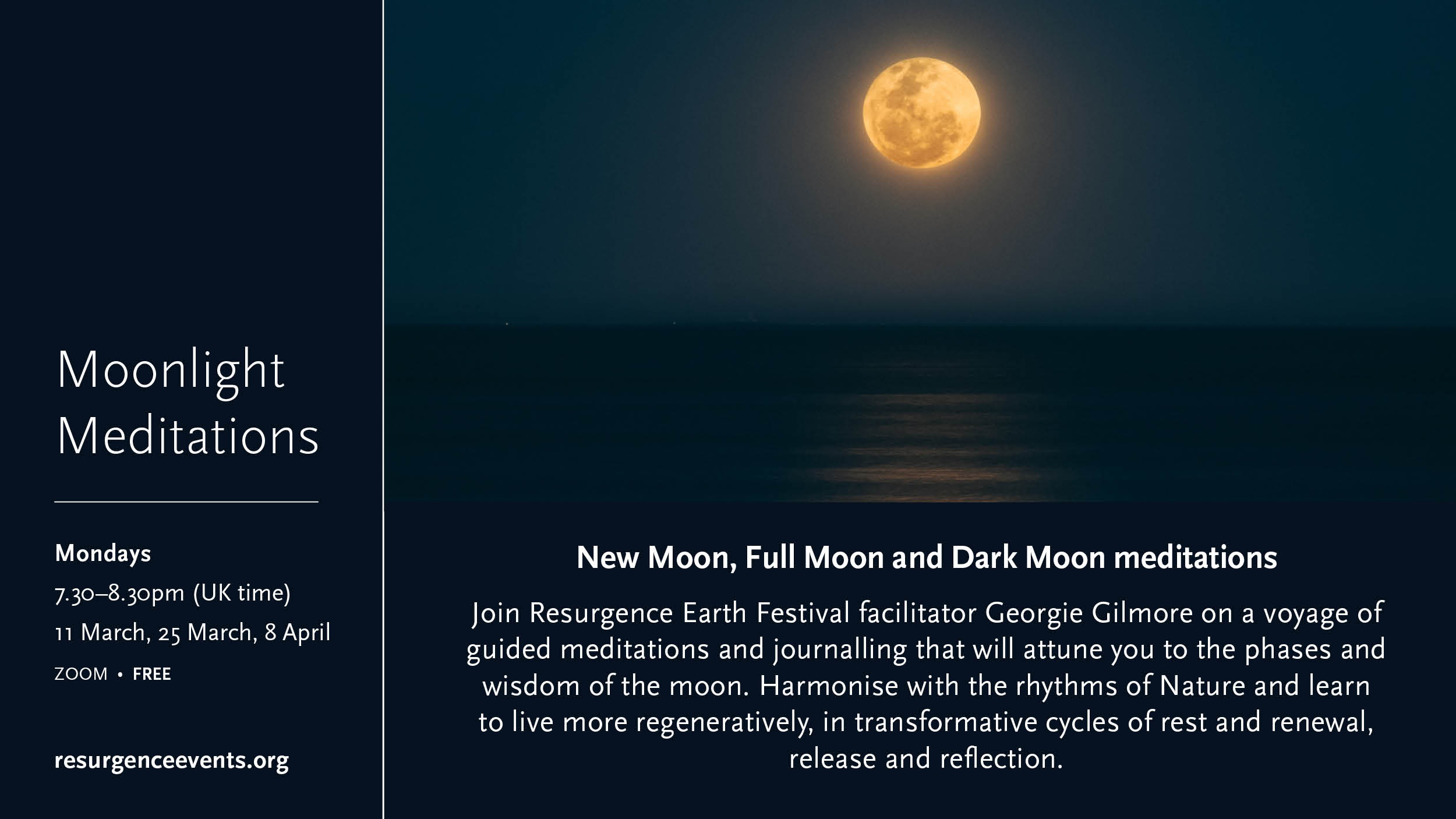 Moonlight Meditations

Mondays

7.30–8.30pm (UK time)

11 March, 25 March, 8 April

ZOOM • FREE

resurgenceevents.org

New Moon, Full Moon and Dark Moon meditations

Join Resurgence Earth Festival facilitator Georgie Gilmore on a voyage of guided meditations and journalling that will attune you to the phases and wisdom of the moon. Harmonise with the rhythms of Nature and learn to live more regeneratively, in transformative cycles of rest and renewal, release and reflection.